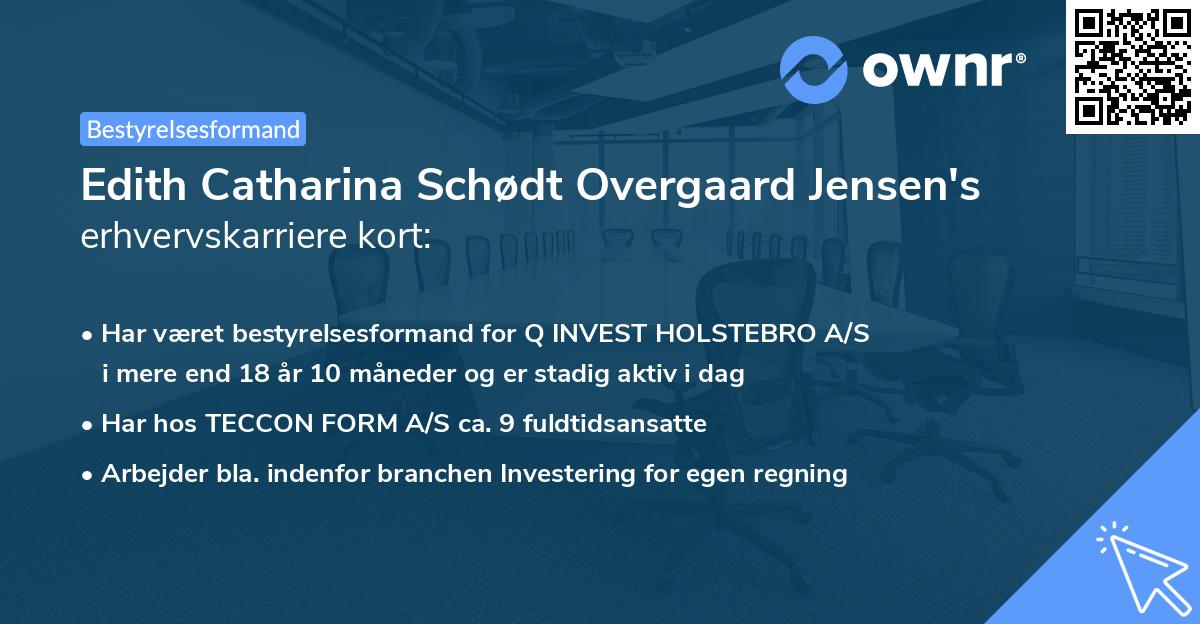 ownr®

Bestyrelsesformand

Edith Catharina Schødt Overgaard Jensen's erhvervskarriere kort:

• Har været bestyrelsesformand for Q INVEST HOLSTEBRO A/S i mere end 18 år 10 måneder og er stadig aktiv i dag

• Har hos TECCON FORM A/S ca. 9 fuldtidsansatte

• Arbejder bla. indenfor branchen Investering for egen regning